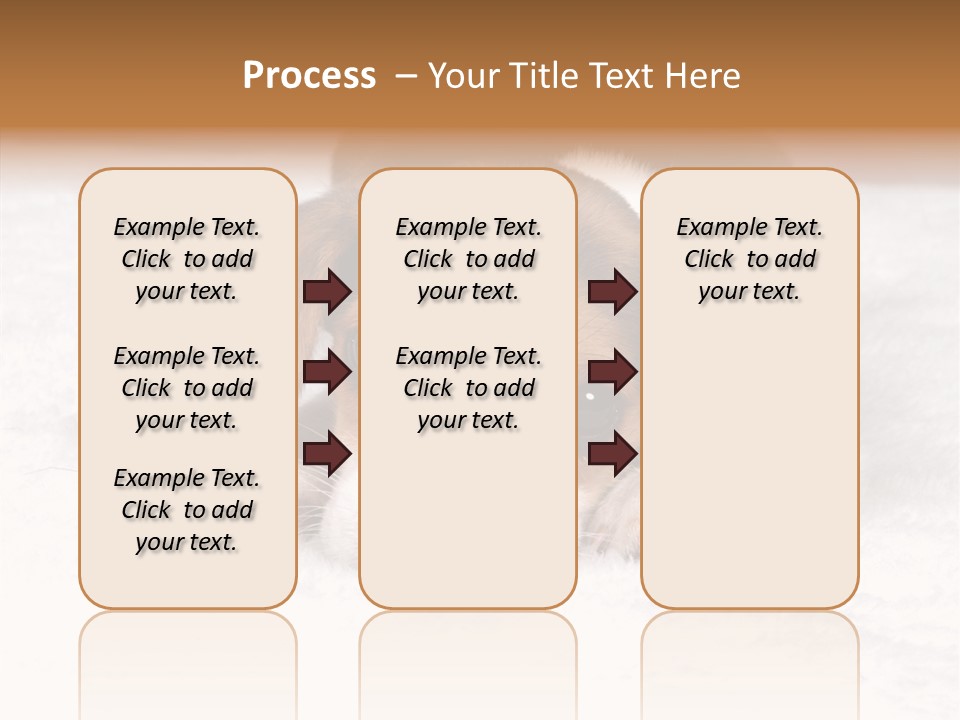 Process – Your Title Text Here

Example Text. Click to add your text.

Example Text. Click to add your text.

Example Text. Click to add your text.

Example Text. Click to add your text.

Example Text. Click to add your text.

Example Text. Click to add your text.